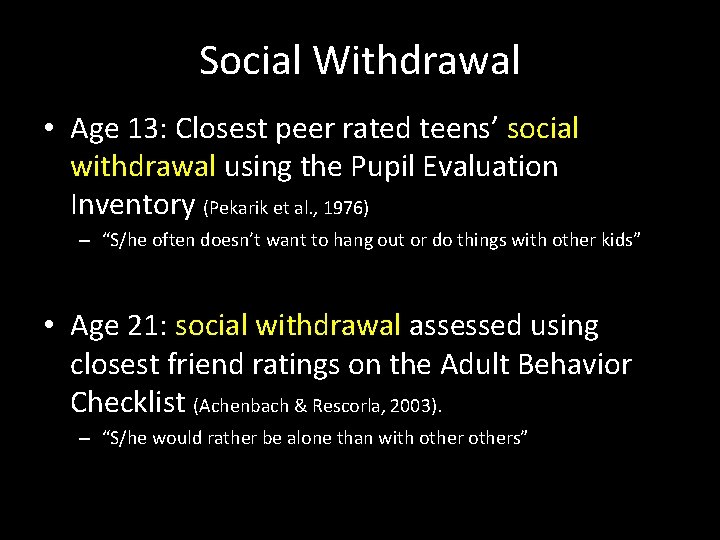 Social Withdrawal

• Age 13: Closest peer rated teens' social withdrawal using the Pupil Evaluation Inventory (Pekarik et al., 1976)

– "S/he often doesn't want to hang out or do things with other kids"

• Age 21: social withdrawal assessed using closest friend ratings on the Adult Behavior Checklist (Achenbach & Rescorla, 2003).

– "S/he would rather be alone than with other others"